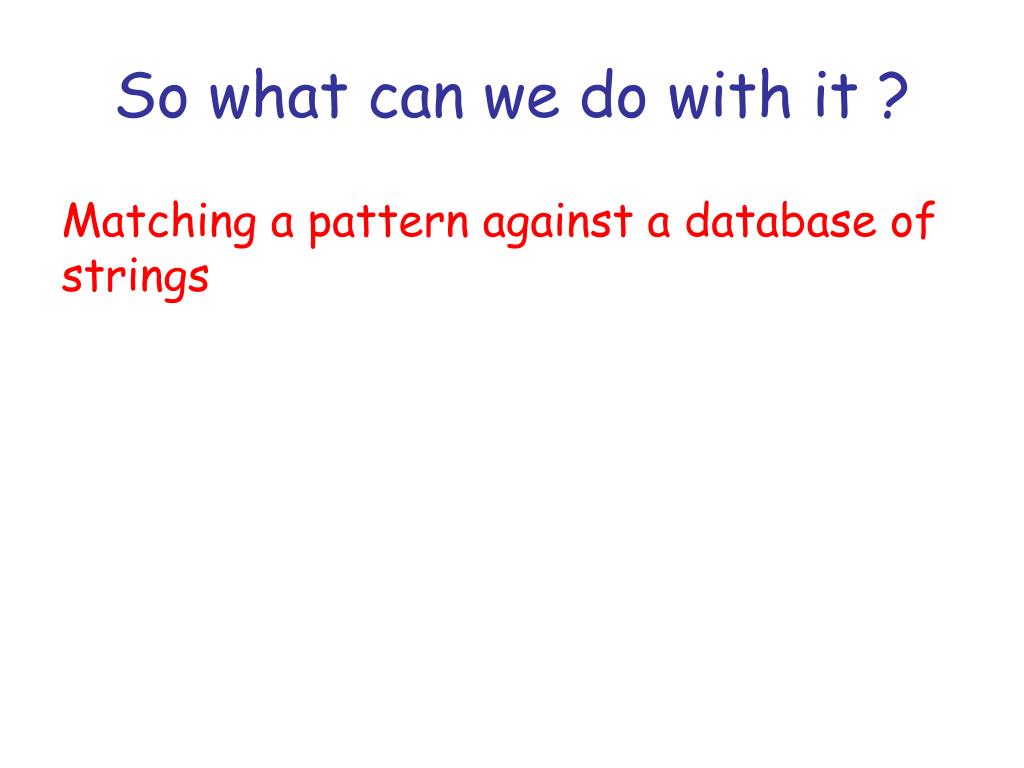 So what can we do with it ?

Matching a pattern against a database of strings